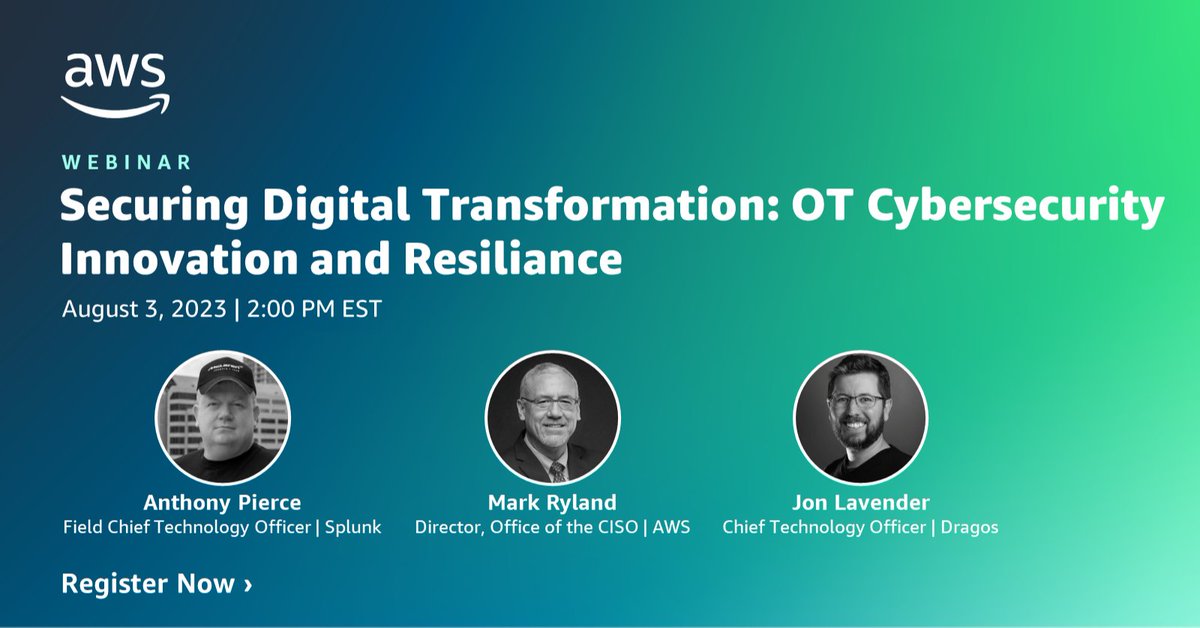 aws

WEBINAR

Securing Digital Transformation: OT Cybersecurity Innovation and Resiliance

August 3, 2023 | 2:00 PM EST

Anthony Pierce
Field Chief Technology Officer | Splunk

Mark Ryland
Director, Office of the CISO | AWS

Jon Lavender
Chief Technology Officer | Dragos

Register Now ›